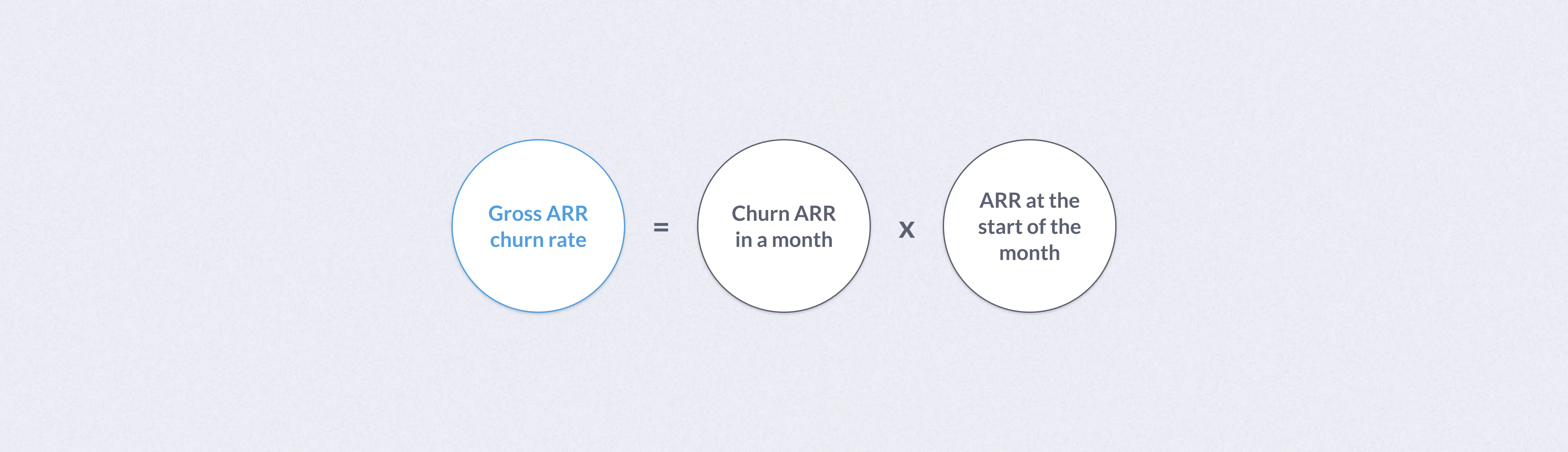 Gross ARR churn rate

=

Churn ARR in a month

x

ARR at the start of the month